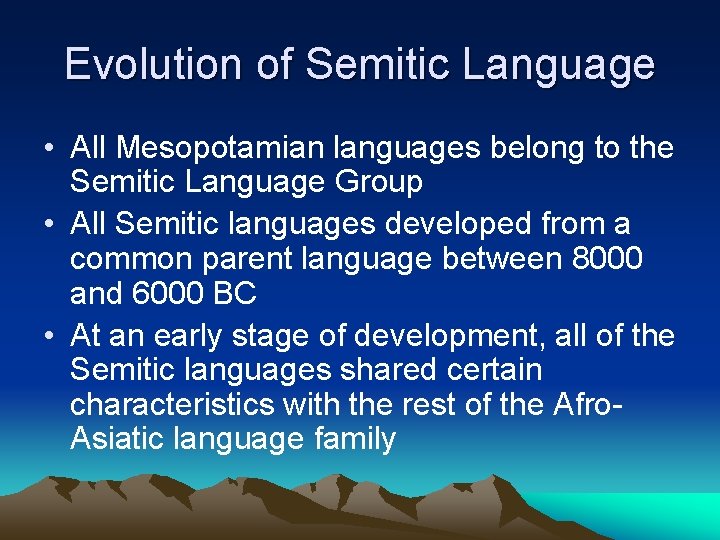 Evolution of Semitic Language

• All Mesopotamian languages belong to the Semitic Language Group
• All Semitic languages developed from a common parent language between 8000 and 6000 BC
• At an early stage of development, all of the Semitic languages shared certain characteristics with the rest of the Afro-Asiatic language family